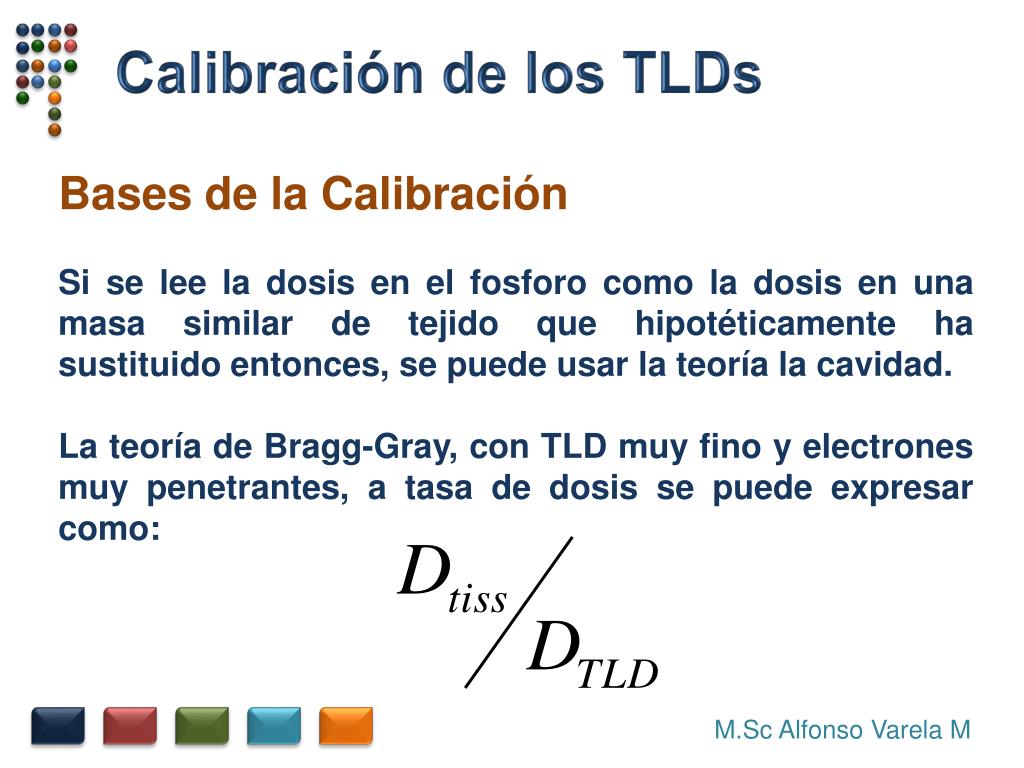 Calibración de los TLDs

Bases de la Calibración

Si se lee la dosis en el fosforo como la dosis en una masa similar de tejido que hipotéticamente ha sustituido entonces, se puede usar la teoría la cavidad.

La teoría de Bragg-Gray, con TLD muy fino y electrones muy penetrantes, a tasa de dosis se puede expresar como:

$D_{tiss} / D_{TLD}$

M.Sc Alfonso Varela M